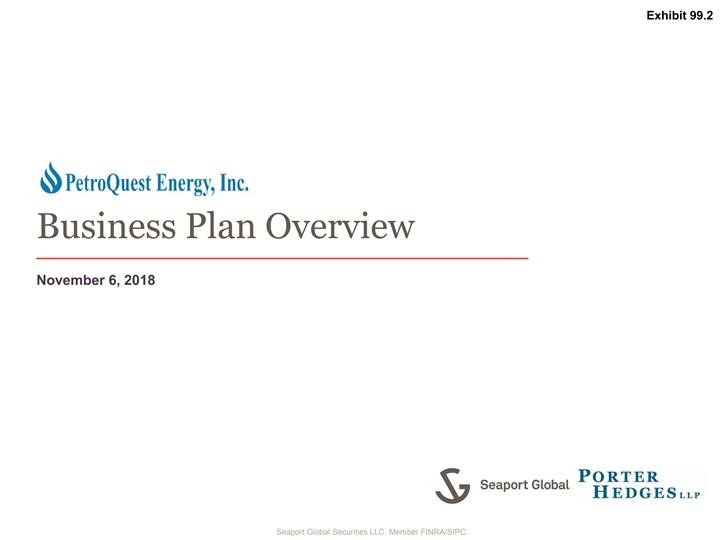 Exhibit 99.2

PetroQuest Energy, Inc.

Business Plan Overview

November 6, 2018

Seaport Global

PORTER HEDGES LLP

Seaport Global Securities LLC. Member FINRA/SIPC.